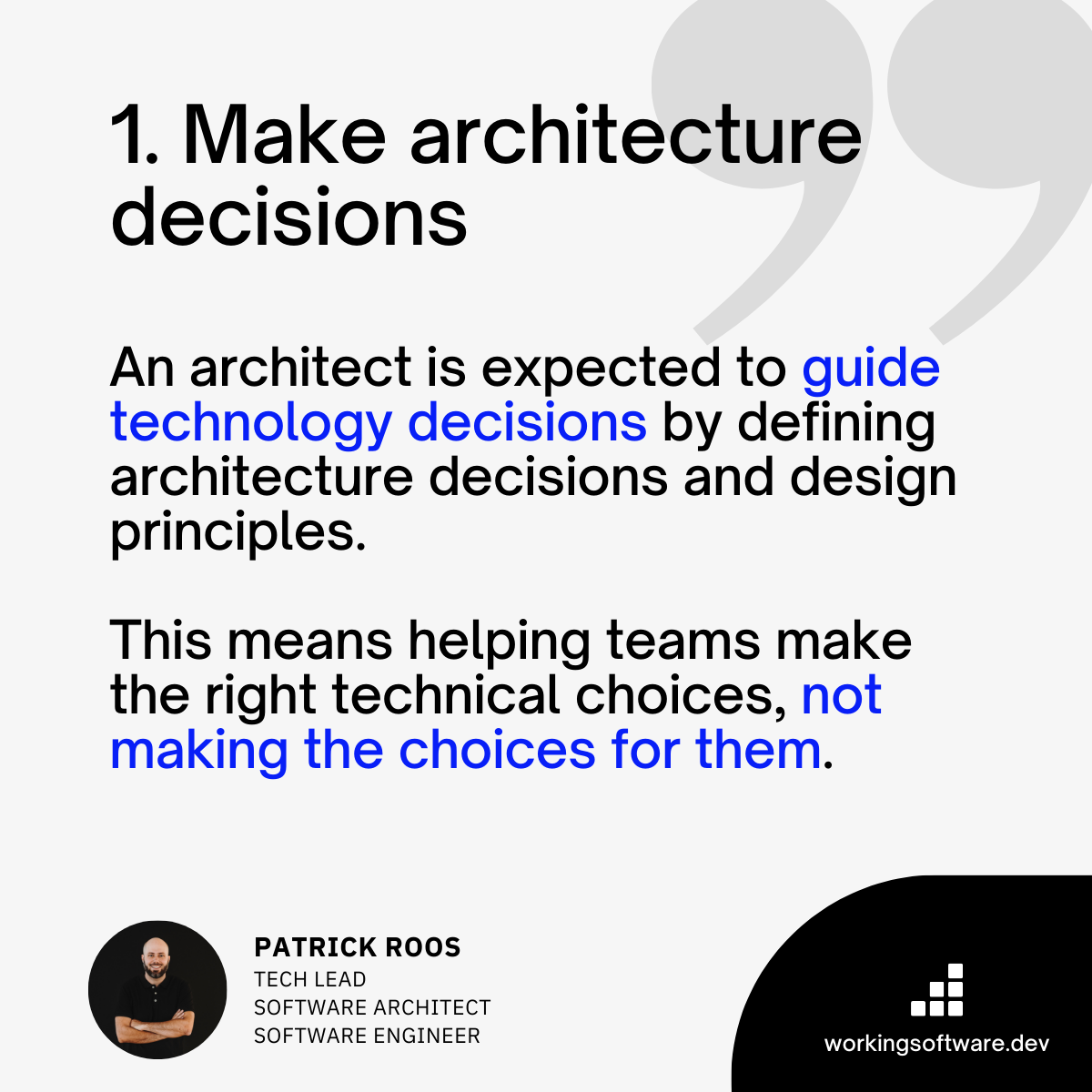 1. Make architecture decisions

An architect is expected to guide technology decisions by defining architecture decisions and design principles.

This means helping teams make the right technical choices, not making the choices for them.

PATRICK ROOS
TECH LEAD
SOFTWARE ARCHITECT
SOFTWARE ENGINEER

workingsoftware.dev